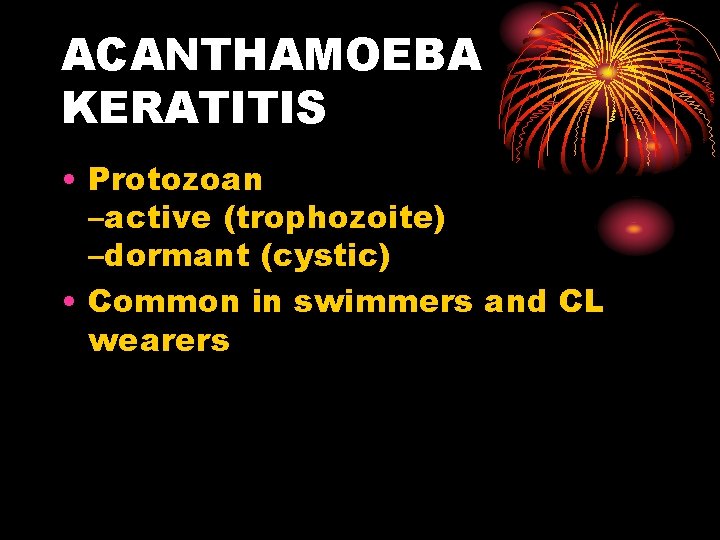 ACANTHAMOEBA KERATITIS

• Protozoan
–active (trophozoite)
–dormant (cystic)

• Common in swimmers and CL wearers